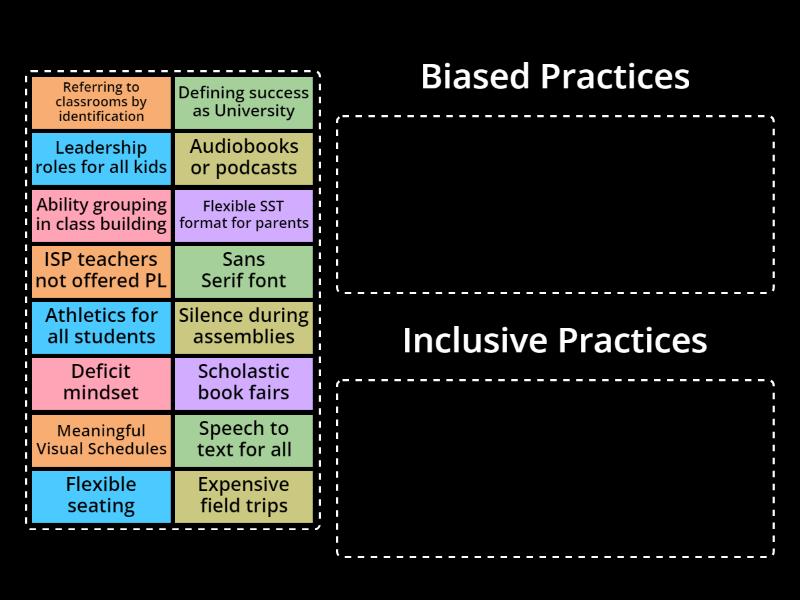 Referring to classrooms by identification

Defining success as University

Leadership roles for all kids

Audiobooks or podcasts

Ability grouping in class building

Flexible SST format for parents

ISP teachers not offered PL

Sans Serif font

Athletics for all students

Silence during assemblies

Deficit mindset

Scholastic book fairs

Meaningful Visual Schedules

Speech to text for all

Flexible seating

Expensive field trips

Biased Practices

Inclusive Practices